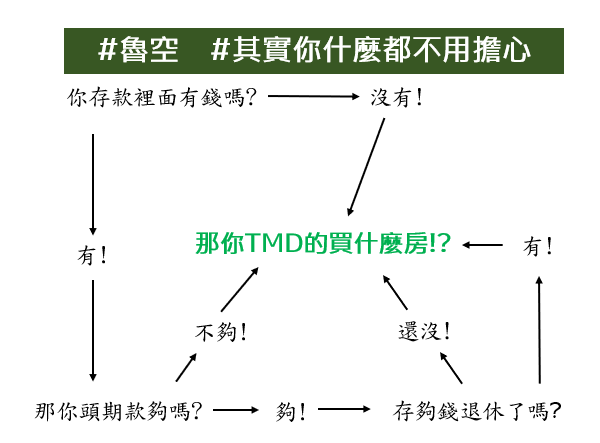 #魯空　#其實你什麼都不用擔心

你存款裡面有錢嗎? 沒有!

有!

那你TMD的買什麼房!? 有!

不夠! 還沒!

那你頭期款夠嗎? 夠! 存夠錢退休了嗎?